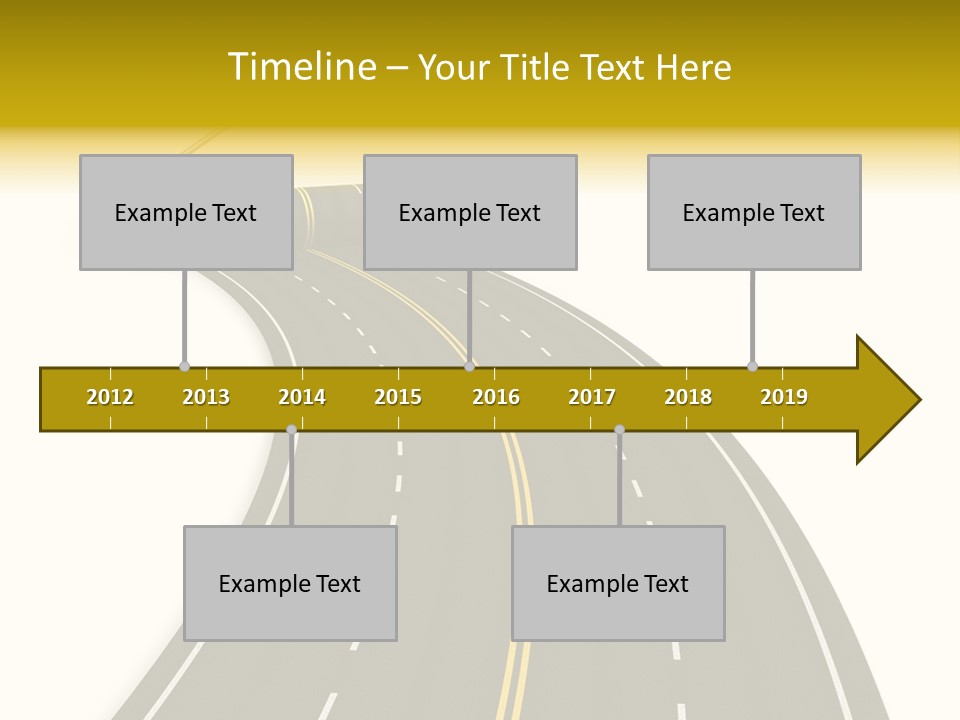 Timeline – Your Title Text Here

Example Text

Example Text

Example Text

2012 2013 2014 2015 2016 2017 2018 2019

Example Text

Example Text